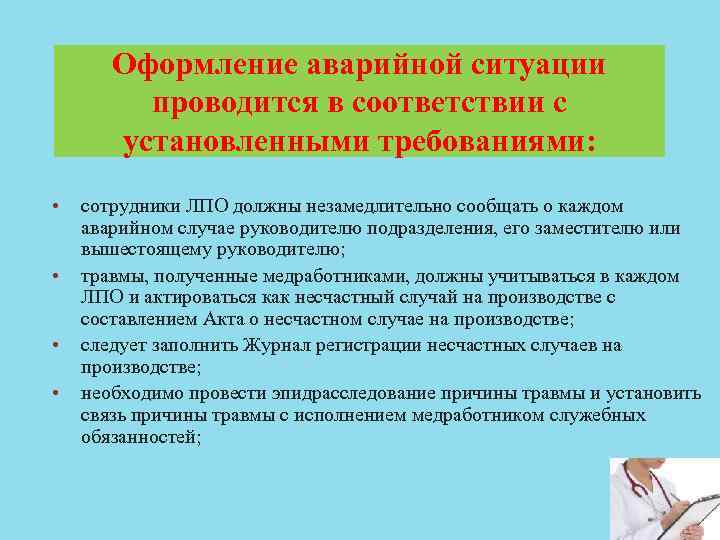 Оформление аварийной ситуации проводится в соответствии с установленными требованиями:

• сотрудники ЛПО должны незамедлительно сообщать о каждом аварийном случае руководителю подразделения, его заместителю или вышестоящему руководителю;

• травмы, полученные медработниками, должны учитываться в каждом ЛПО и актироваться как несчастный случай на производстве с составлением Акта о несчастном случае на производстве;

• следует заполнить Журнал регистрации несчастных случаев на производстве;

• необходимо провести эпидрасследование причины травмы и установить связь причины травмы с исполнением медработником служебных обязанностей;